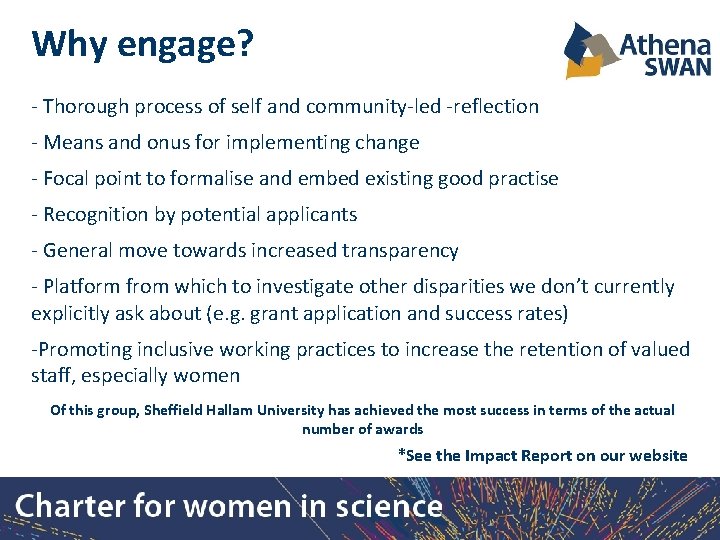 Why engage?

Athena SWAN

- Thorough process of self and community-led -reflection

- Means and onus for implementing change

- Focal point to formalise and embed existing good practise

- Recognition by potential applicants

- General move towards increased transparency

- Platform from which to investigate other disparities we don't currently explicitly ask about (e.g. grant application and success rates)

-Promoting inclusive working practices to increase the retention of valued staff, especially women

Of this group, Sheffield Hallam University has achieved the most success in terms of the actual number of awards

*See the Impact Report on our website

Charter for women in science